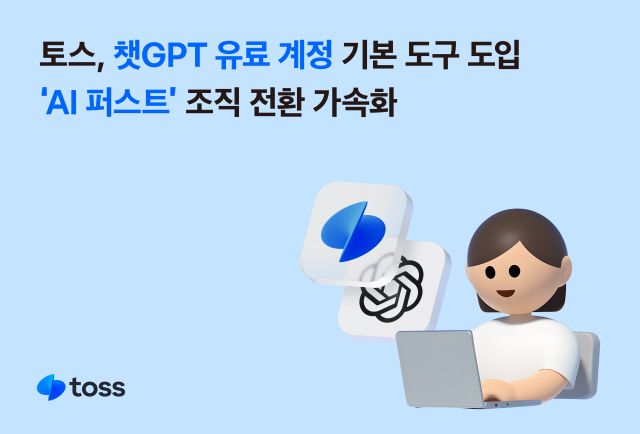 토스, 챗GPT 유료 계정 기본 도구 도입
'AI 퍼스트' 조직 전환 가속화

toss